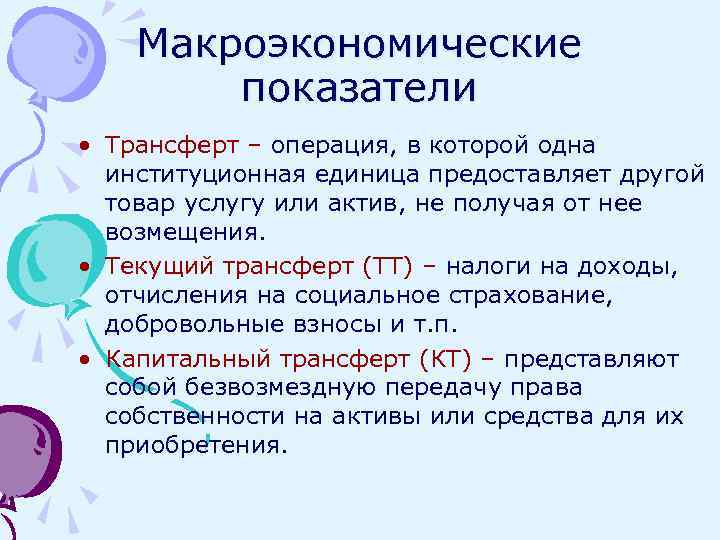 Макроэкономические показатели

• Трансферт – операция, в которой одна институционная единица предоставляет другой товар услугу или актив, не получая от нее возмещения.

• Текущий трансферт (ТТ) – налоги на доходы, отчисления на социальное страхование, добровольные взносы и т.п.

• Капитальный трансферт (КТ) – представляют собой безвозмездную передачу права собственности на активы или средства для их приобретения.